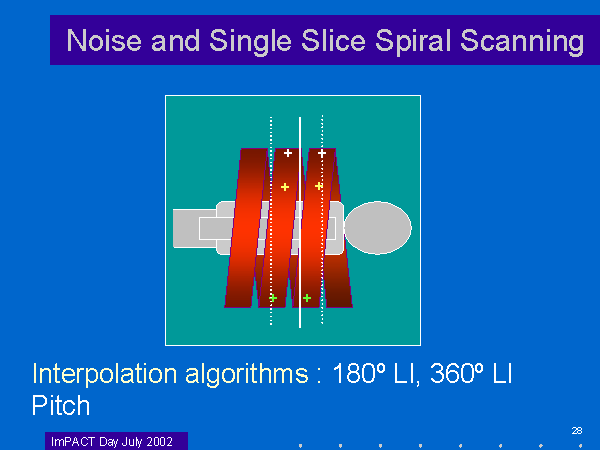 Noise and Single Slice Spiral Scanning

Interpolation algorithms : 180º LI, 360º LI
Pitch

28

ImPACT Day July 2002